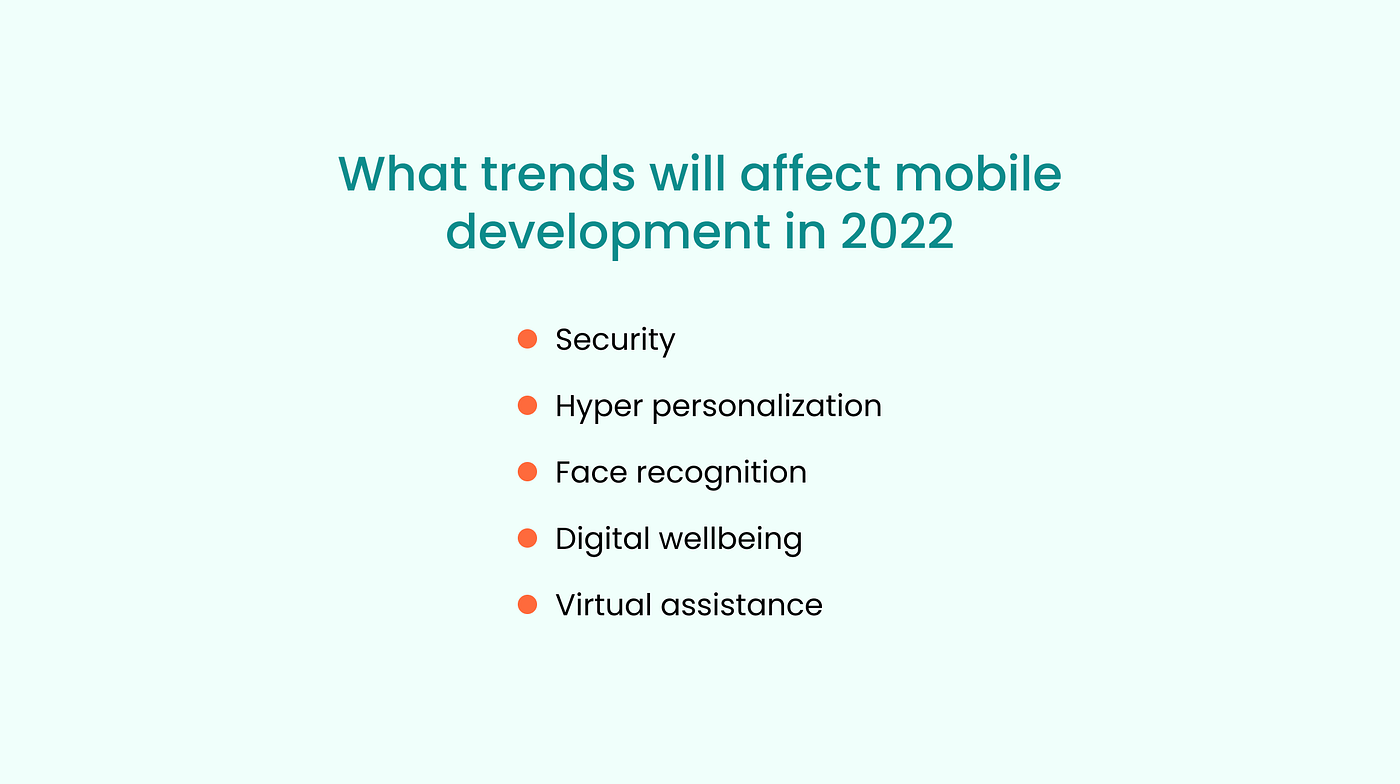 What trends will affect mobile development in 2022

- Security
- Hyper personalization
- Face recognition
- Digital wellbeing
- Virtual assistance